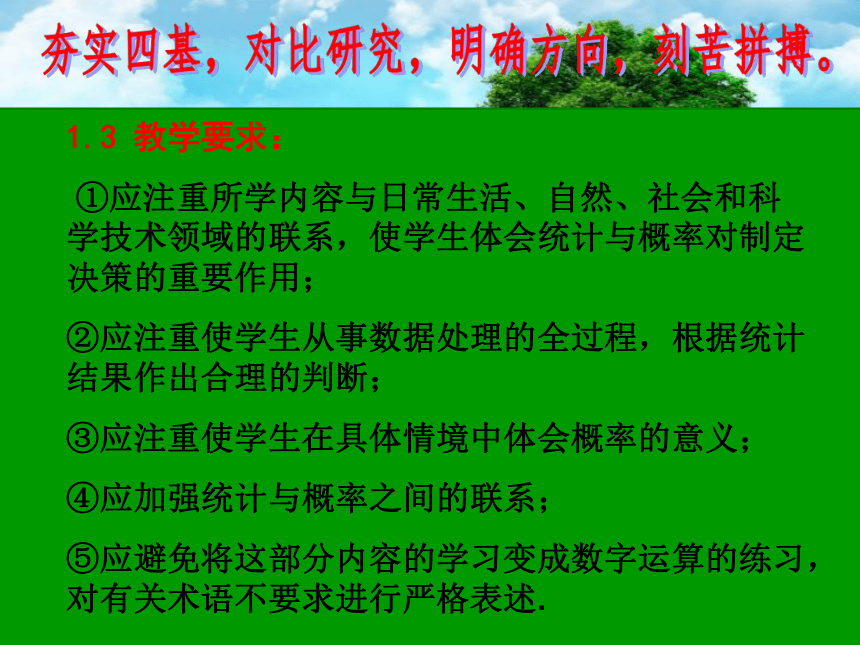 夯实四基，对比研究，明确方向，刻苦拼搏。

1.3 教学要求：

①应注重所学内容与日常生活、自然、社会和科学技术领域的联系，使学生体会统计与概率对制定决策的重要作用；

②应注重使学生从事数据处理的全过程，根据统计结果作出合理的判断；

③应注重使学生在具体情境中体会概率的意义；

④应加强统计与概率之间的联系；

⑤应避免将这部分内容的学习变成数字运算的练习，对有关术语不要求进行严格表述.